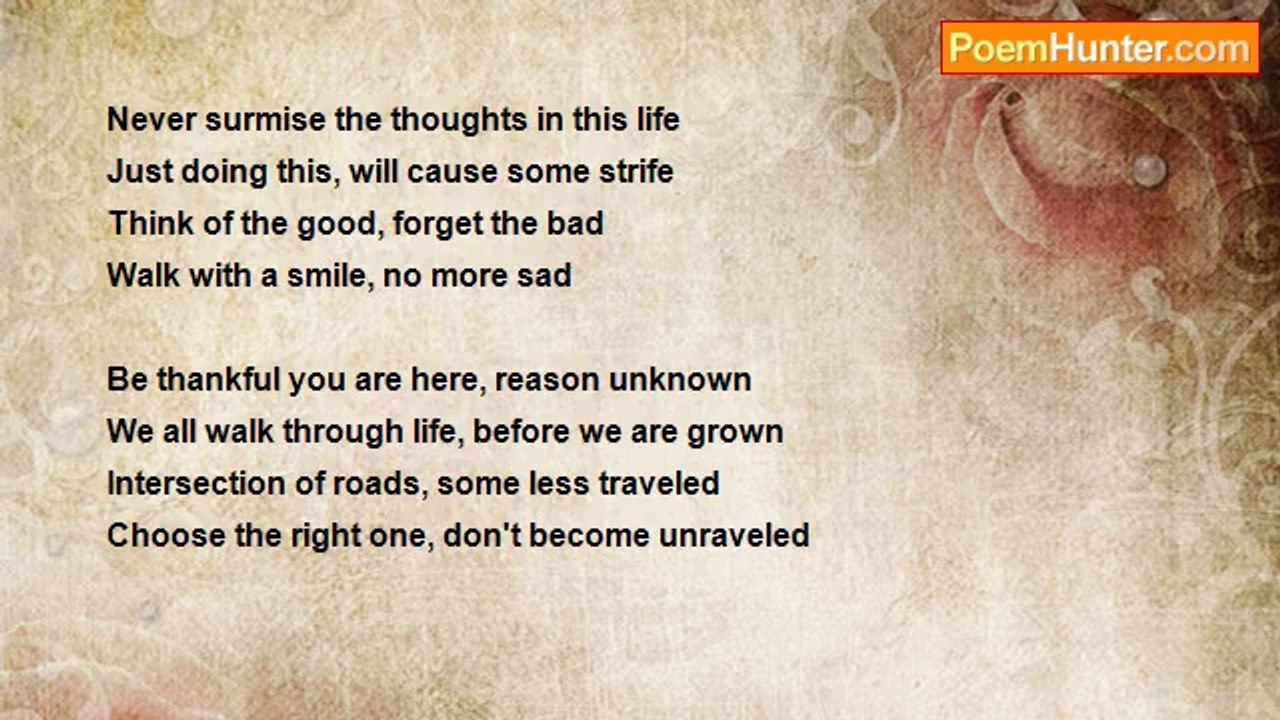 PoemHunter.com

Never surmise the thoughts in this life
Just doing this, will cause some strife
Think of the good, forget the bad
Walk with a smile, no more sad

Be thankful you are here, reason unknown
We all walk through life, before we are grown
Intersection of roads, some less traveled
Choose the right one, don't become unraveled